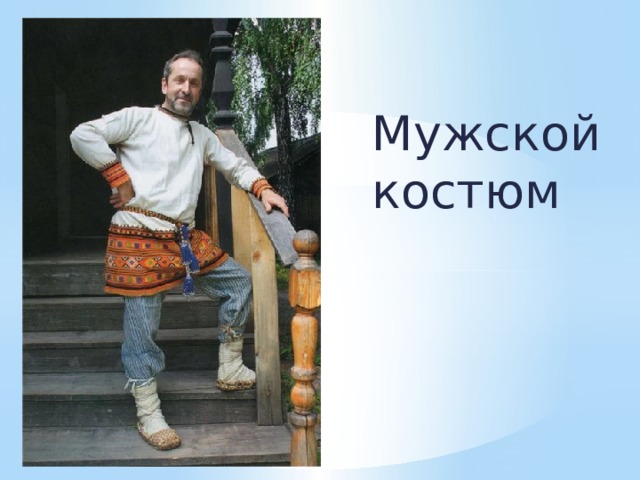 Мужской костюм